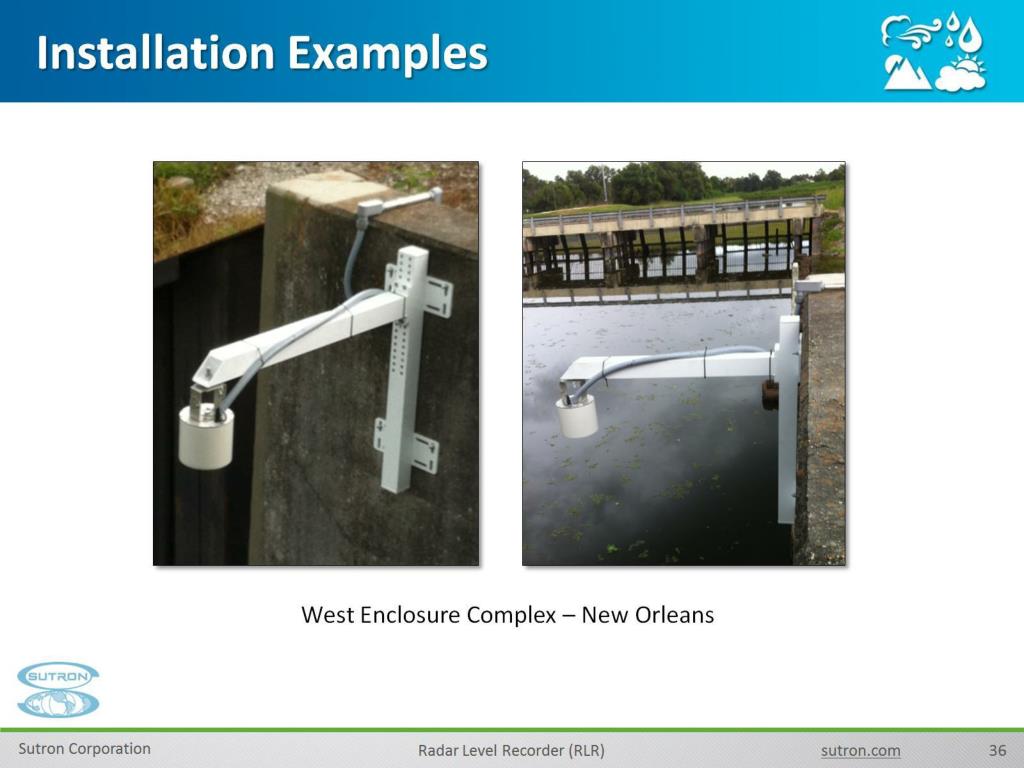 Installation Examples

West Enclosure Complex – New Orleans

SUTRON

Sutron Corporation

Radar Level Recorder (RLR)

sutron.com

36